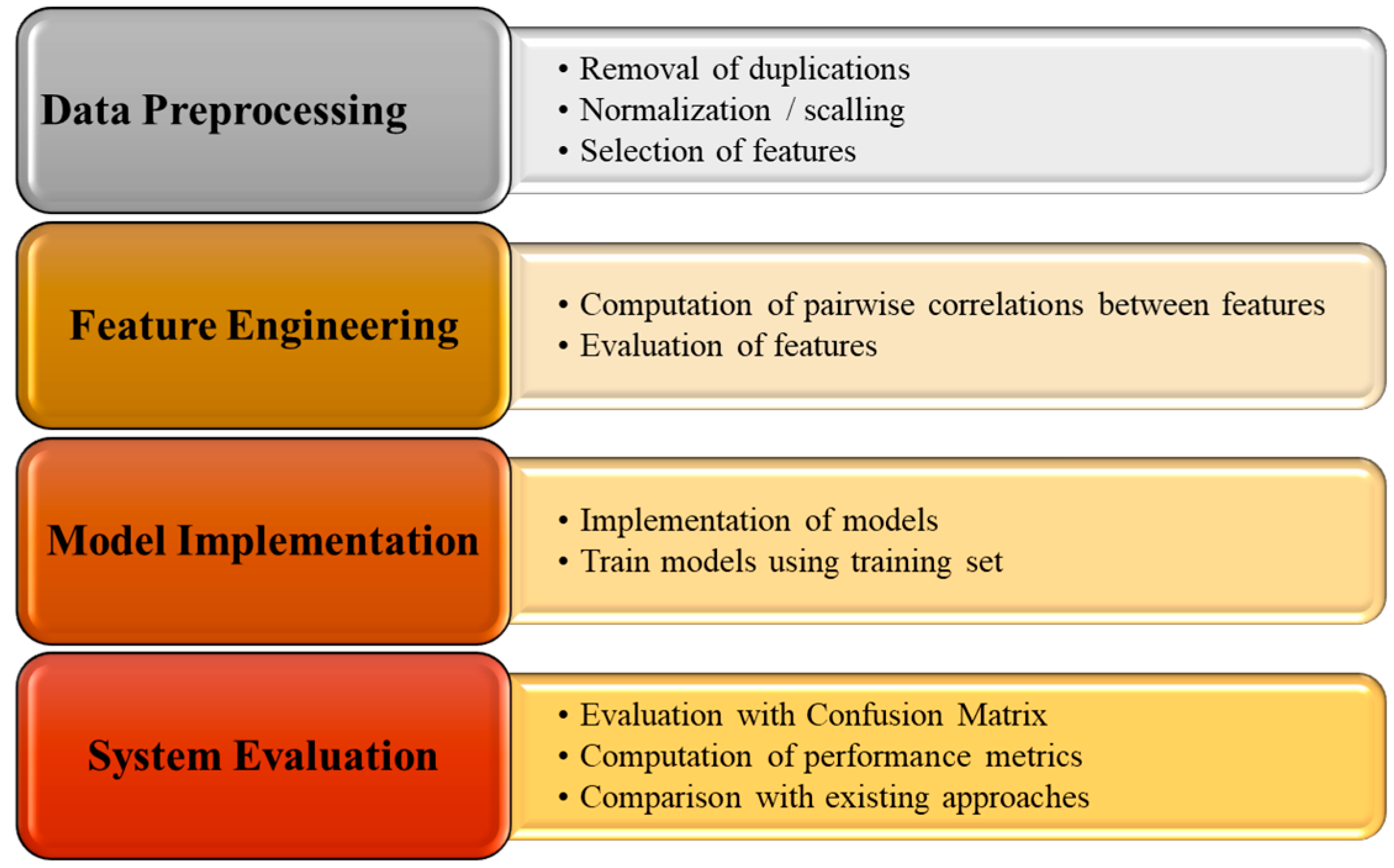 Data Preprocessing

• Removal of duplications
• Normalization / scalling
• Selection of features

Feature Engineering

• Computation of pairwise correlations between features
• Evaluation of features

Model Implementation

• Implementation of models
• Train models using training set

System Evaluation

• Evaluation with Confusion Matrix
• Computation of performance metrics
• Comparison with existing approaches